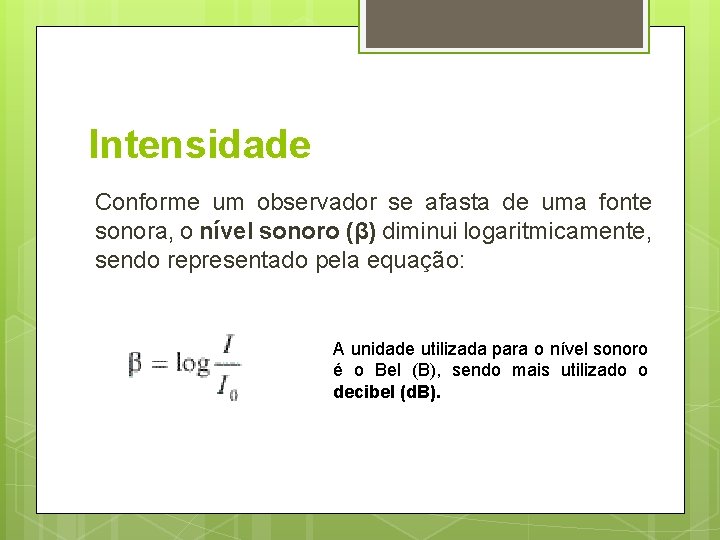 Intensidade

Conforme um observador se afasta de uma fonte sonora, o nível sonoro (β) diminui logaritmicamente, sendo representado pela equação:

$\beta = \log \frac{I}{I_0}$

A unidade utilizada para o nível sonoro é o Bel (B), sendo mais utilizado o decibel (dB).